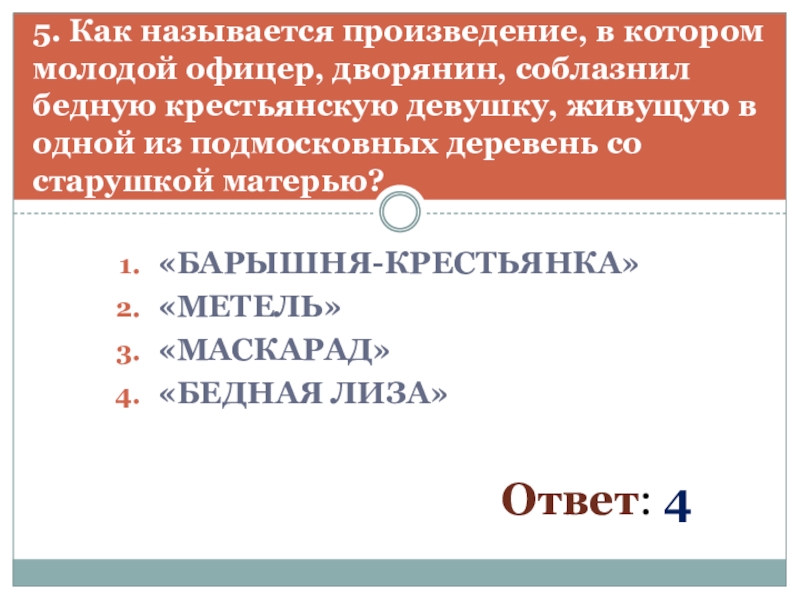 5. Как называется произведение, в котором молодой офицер, дворянин, соблазнил бедную крестьянскую девушку, живущую в одной из подмосковных деревень со старушкой матерью?

1. «БАРЫШНЯ-КРЕСТЬЯНКА»
2. «МЕТЕЛЬ»
3. «МАСКАРАД»
4. «БЕДНАЯ ЛИЗА»

Ответ: 4